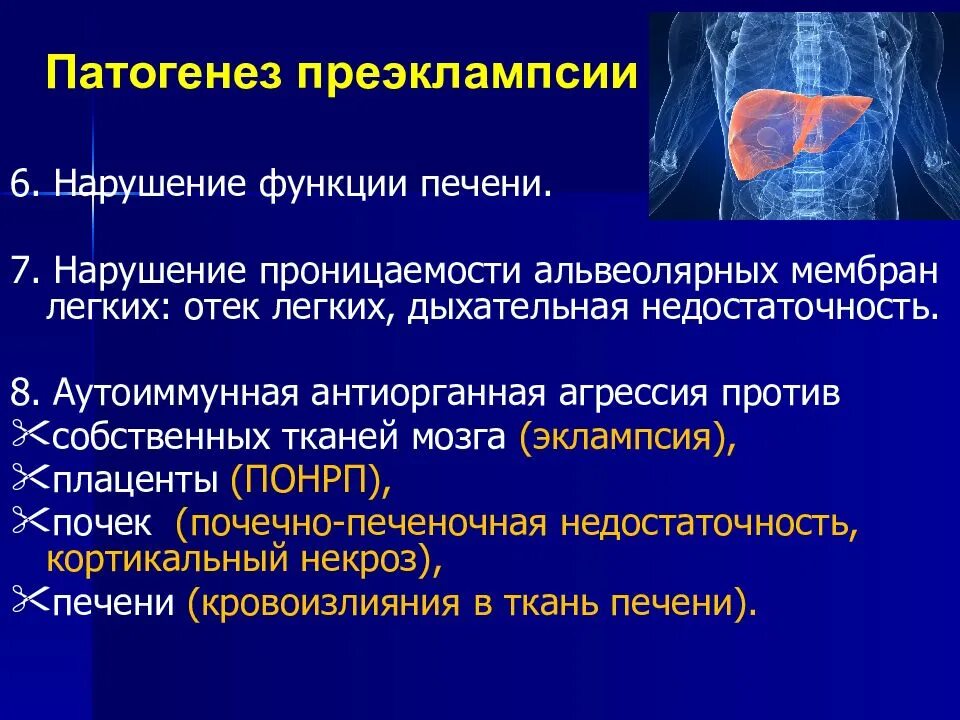 Патогенез преэклампсии

6. Нарушение функции печени.

7. Нарушение проницаемости альвеолярных мембран легких: отек легких, дыхательная недостаточность.

8. Аутоиммунная антиорганная агрессия против
✂собственных тканей мозга (эклампсия),
✂плаценты (ПОНРП),
✂почек (почечно-печеночная недостаточность, кортикальный некроз),
✂печени (кровоизлияния в ткань печени).